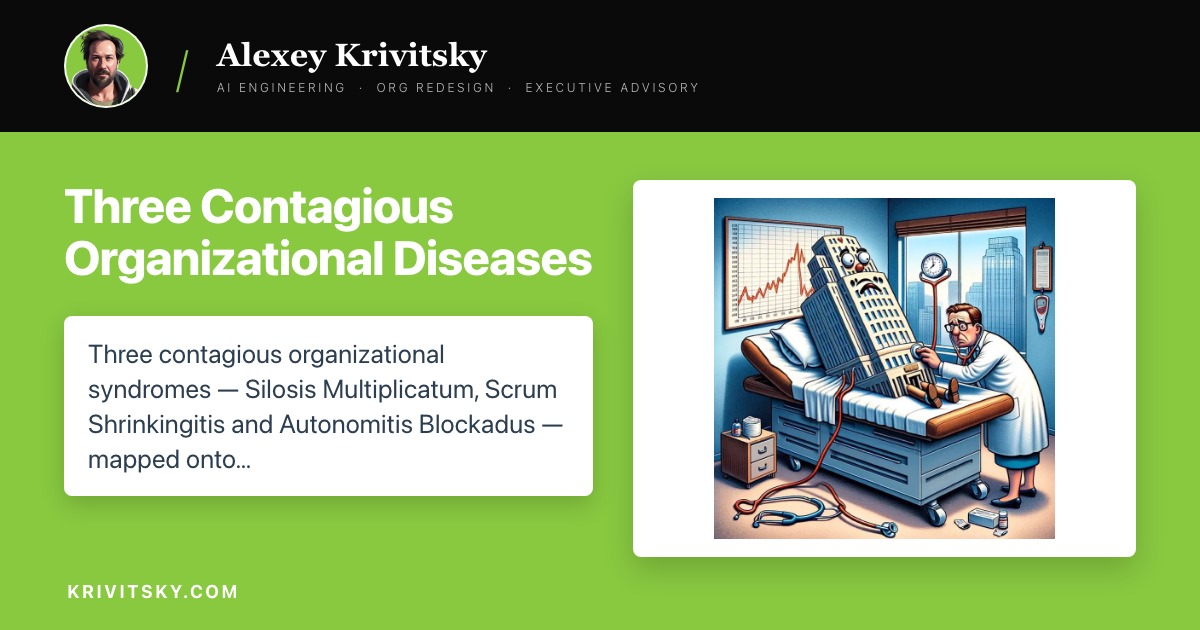 / Alexey Krivitsky

AI ENGINEERING · ORG REDESIGN · EXECUTIVE ADVISORY

Three Contagious Organizational Diseases

Three contagious organizational syndromes — Silosis Multiplicatum, Scrum Shrinkingitis and Autonomitis Blockadus — mapped onto...

KRIVITSKY.COM